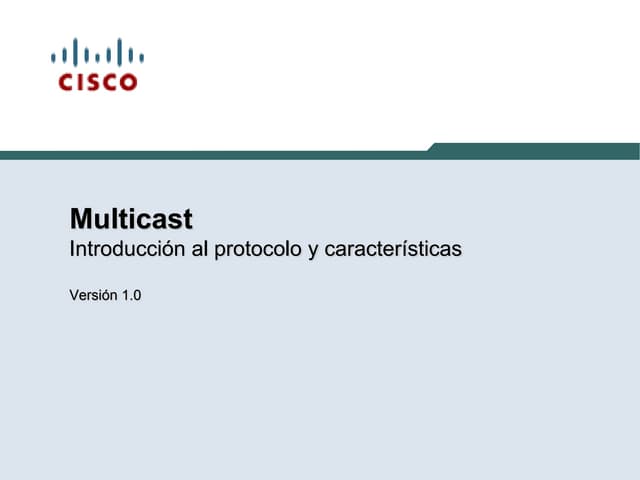 CISCO

Multicast
Introducción al protocolo y características

Versión 1.0